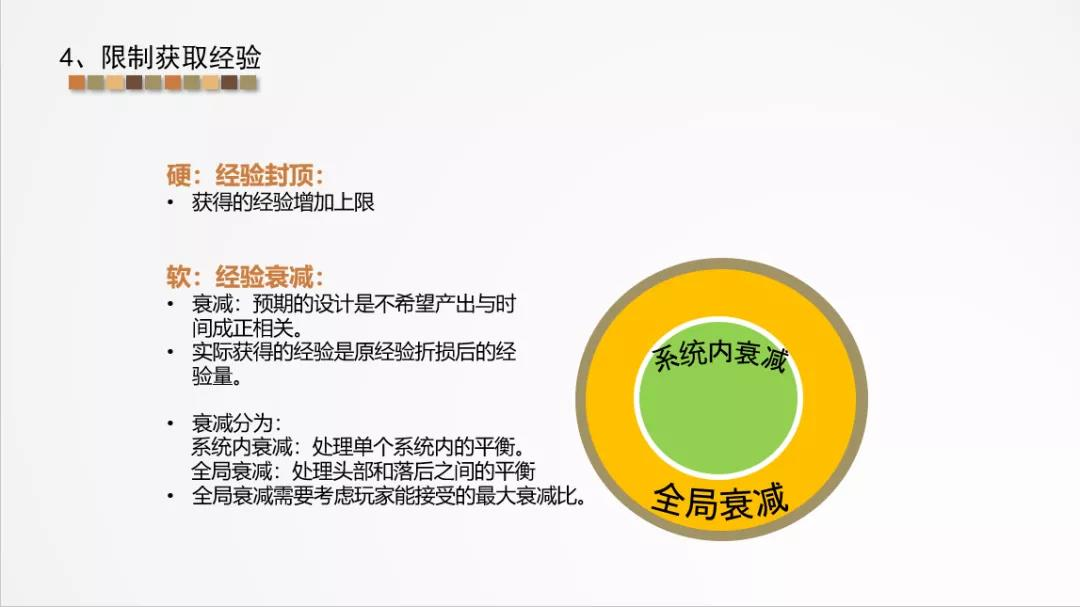 4、限制获取经验

硬：经验封顶：
• 获得的经验增加上限

软：经验衰减：
• 衰减：预期的设计是不希望产出与时间成正相关。
• 实际获得的经验是原经验折损后的经验量。

• 衰减分为：
系统内衰减：处理单个系统内的平衡。
全局衰减：处理头部和落后之间的平衡
• 全局衰减需要考虑玩家能接受的最大衰减比。

系统内衰减

全局衰减